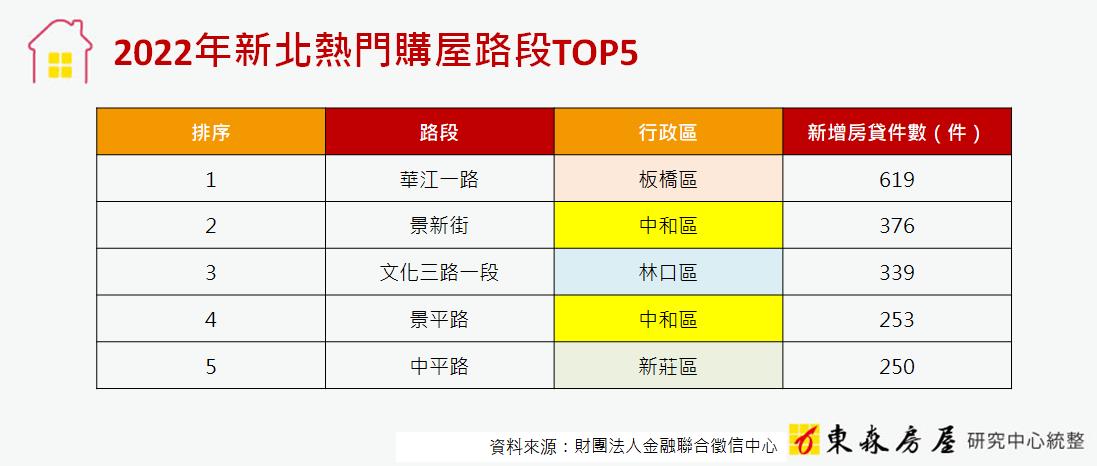 2022年新北熱門購屋路段TOP5

| 排序 | 路段 | 行政區 | 新增房貸件數（件） |
|---|---|---|---|
| 1 | 華江一路 | 板橋區 | 619 |
| 2 | 景新街 | 中和區 | 376 |
| 3 | 文化三路一段 | 林口區 | 339 |
| 4 | 景平路 | 中和區 | 253 |
| 5 | 中平路 | 新莊區 | 250 |

資料來源：財團法人金融聯合徵信中心 東森房屋 研究中心統整